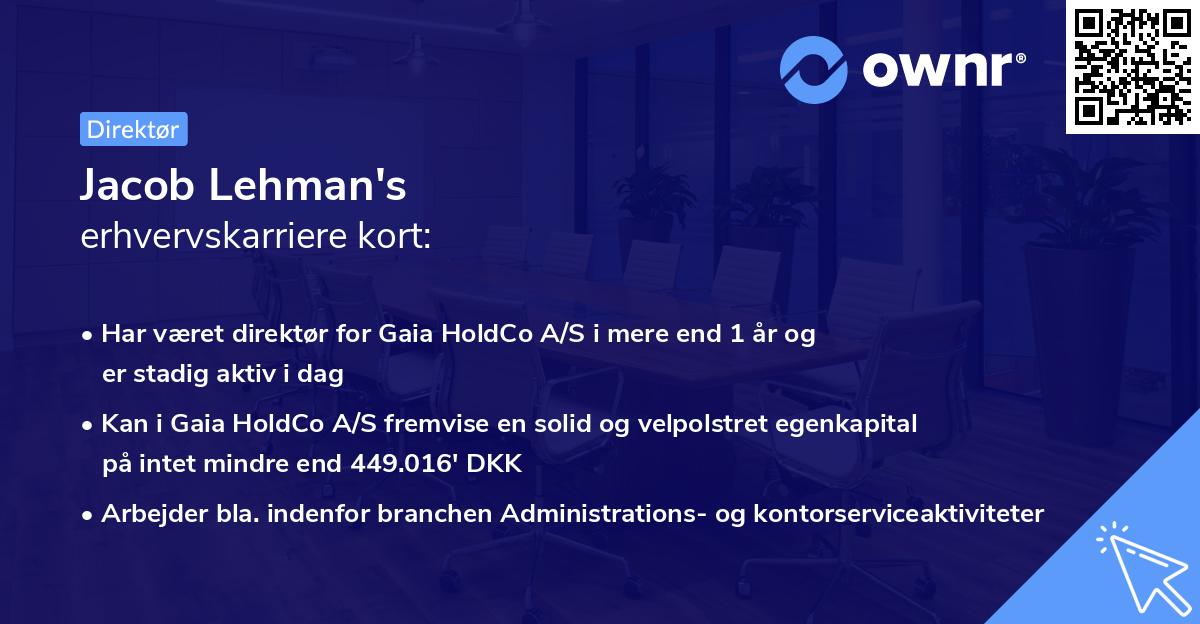 ownr®

Direktør

Jacob Lehman's
erhvervskarriere kort:

• Har været direktør for Gaia HoldCo A/S i mere end 1 år og er stadig aktiv i dag

• Kan i Gaia HoldCo A/S fremvise en solid og velpolstret egenkapital på intet mindre end 449.016' DKK

• Arbejder bla. indenfor branchen Administrations- og kontorserviceaktiviteter